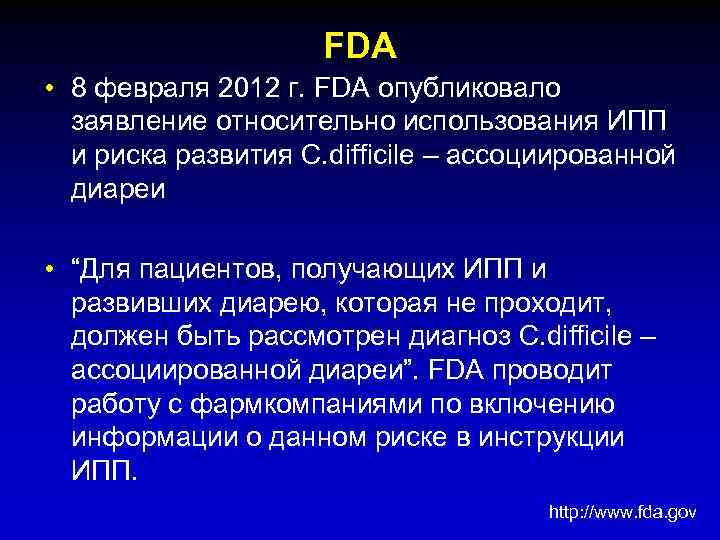 FDA

• 8 февраля 2012 г. FDA опубликовало заявление относительно использования ИПП и риска развития C.difficile – ассоциированной диареи

• “Для пациентов, получающих ИПП и развивших диарею, которая не проходит, должен быть рассмотрен диагноз C.difficile – ассоциированной диареи”. FDA проводит работу с фармкомпаниями по включению информации о данном риске в инструкции ИПП.

http://www.fda.gov